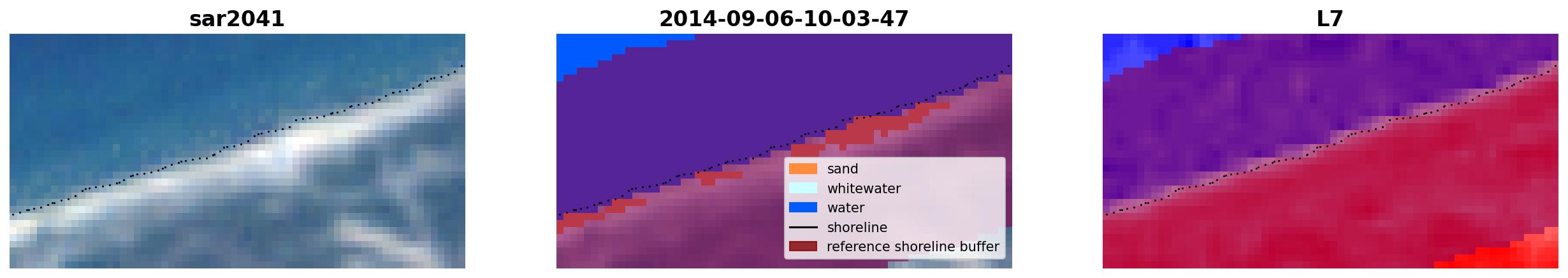 sar2041

2014-09-06-10-03-47

sand
whitewater
water
shoreline
reference shoreline buffer

L7